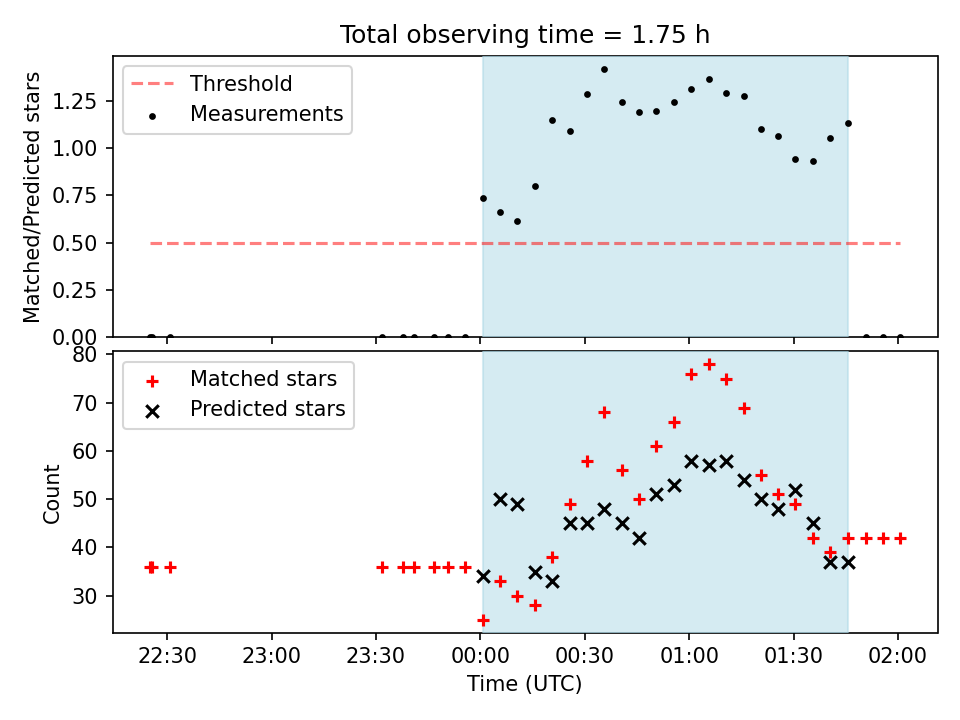 Total observing time = 1.75 h

Threshold
Measurements

Matched/Predicted stars

1.25
1.00
0.75
0.50
0.25
0.00

Matched stars
Predicted stars

Count

80
70
60
50
40
30

22:30
23:00
23:30
00:00
00:30
01:00
01:30
02:00

Time (UTC)